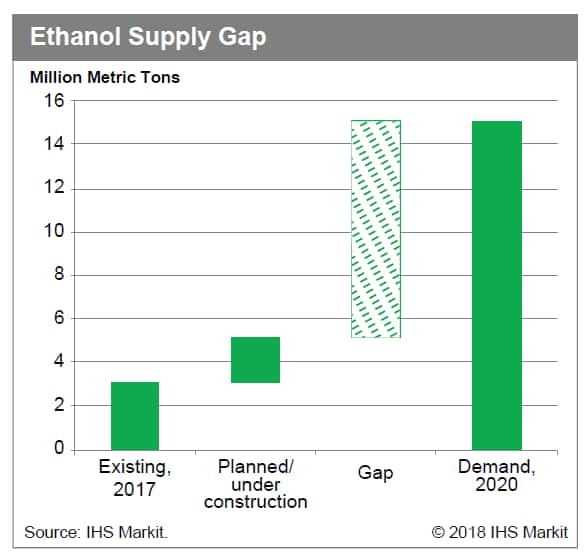 Ethanol Supply Gap

Million Metric Tons

16
14
12
10
8
6
4
2
0

Existing, 2017

Planned/ under construction

Gap

Demand, 2020

Source: IHS Markit.

© 2018 IHS Markit